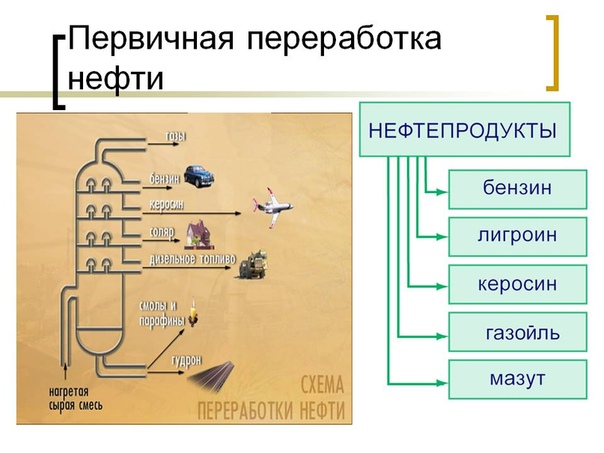 Первичная переработка нефти

газы
бензин
керосин
соляр
дизельное топливо
смолы и парафины
гудрон
нагретая сырая смесь
СХЕМА ПЕРЕРАБОТКИ НЕФТИ

НЕФТЕПРОДУКТЫ
бензин
лигроин
керосин
газойль
мазут